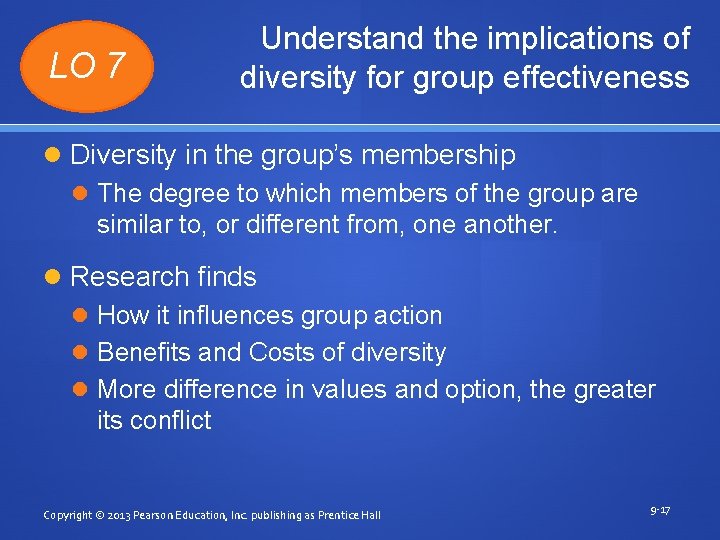 LO 7

Understand the implications of diversity for group effectiveness

Diversity in the group's membership

The degree to which members of the group are similar to, or different from, one another.

Research finds

How it influences group action

Benefits and Costs of diversity

More difference in values and option, the greater its conflict

Copyright © 2013 Pearson Education, Inc. publishing as Prentice Hall

9-17